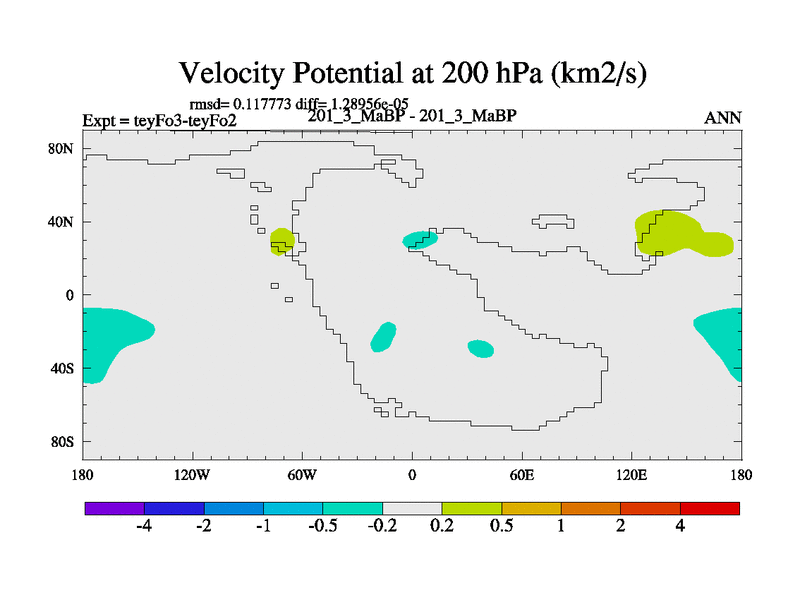 Velocity Potential at 200 hPa (km2/s)

rmsd= 0.117773 diff= 1.28956e-05

Expt = teyFo3-teyFo2

201_3_MaBP - 201_3_MaBP

ANN

80N
40N
0
40S
80S

180
120W
60W
0
60E
120E
180

-4
-2
-1
-0.5
-0.2
0.2
0.5
1
2
4